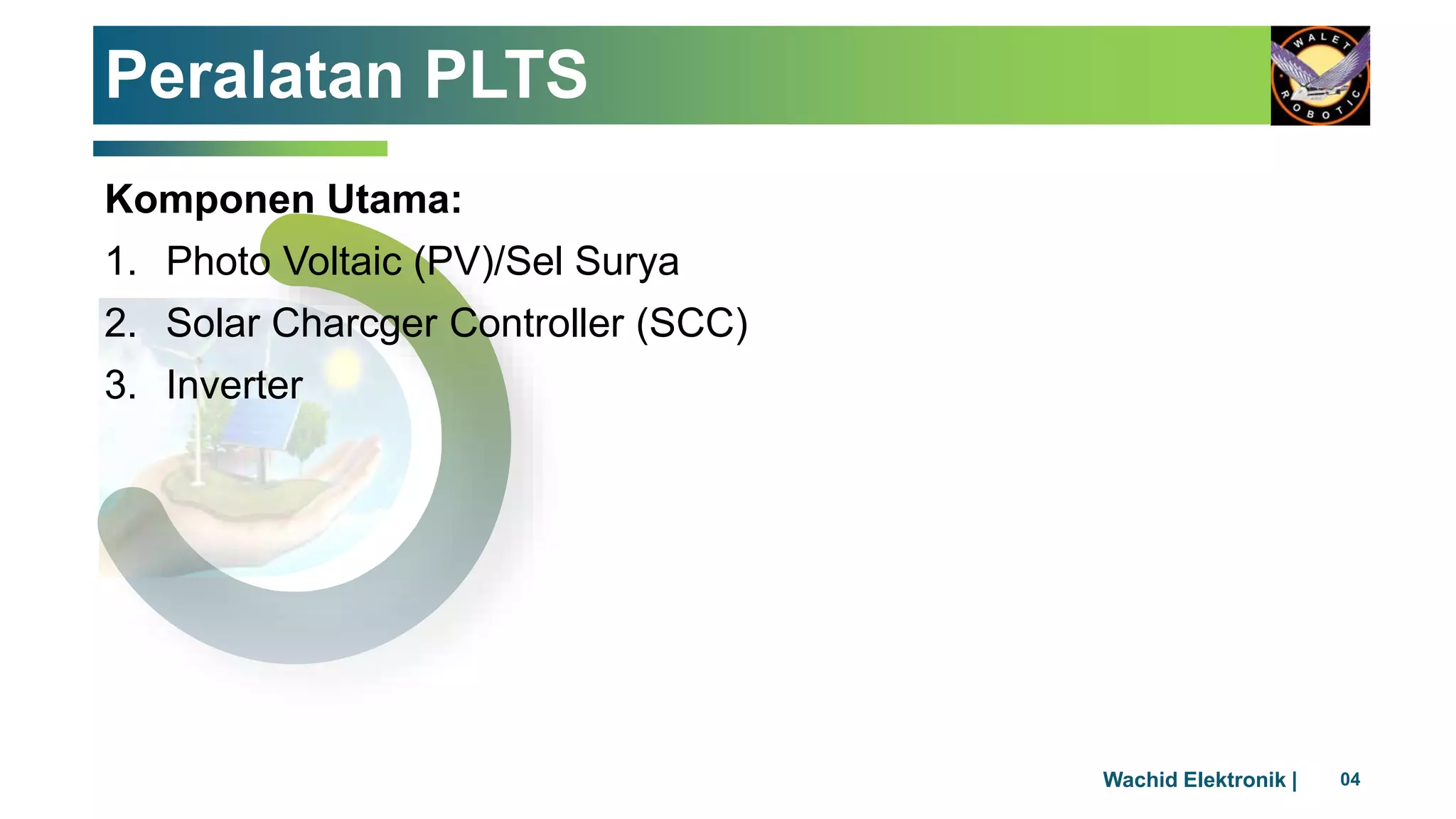 Peralatan PLTS

WALET ROBOTIC

Komponen Utama:

1. Photo Voltaic (PV)/Sel Surya
2. Solar Charcger Controller (SCC)
3. Inverter

Wachid Elektronik | 04